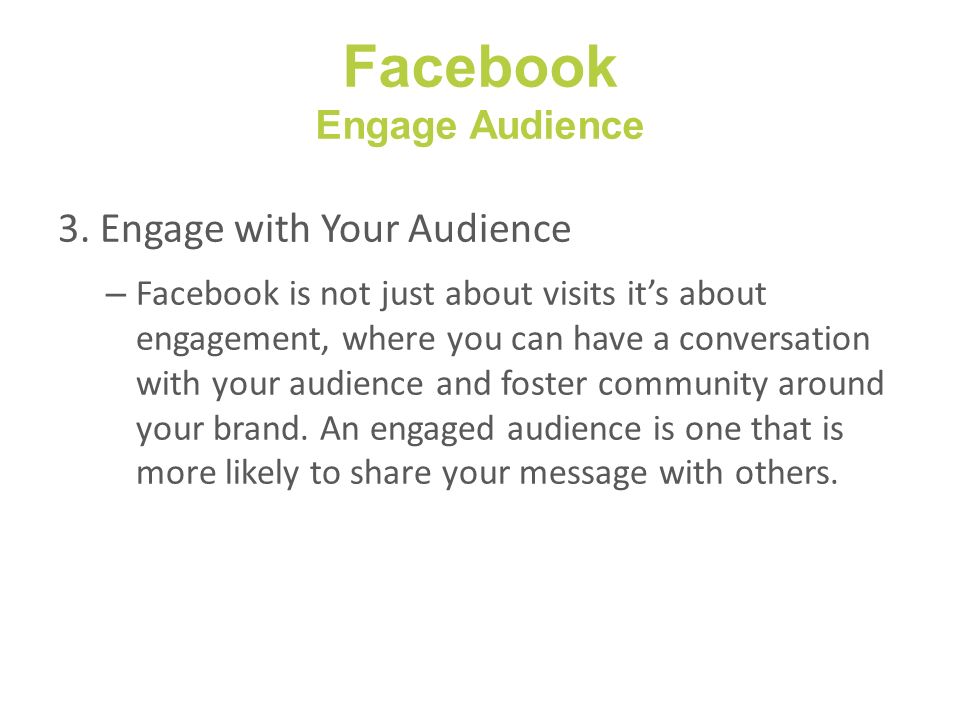 Facebook
Engage Audience

3. Engage with Your Audience

– Facebook is not just about visits it’s about engagement, where you can have a conversation with your audience and foster community around your brand. An engaged audience is one that is more likely to share your message with others.